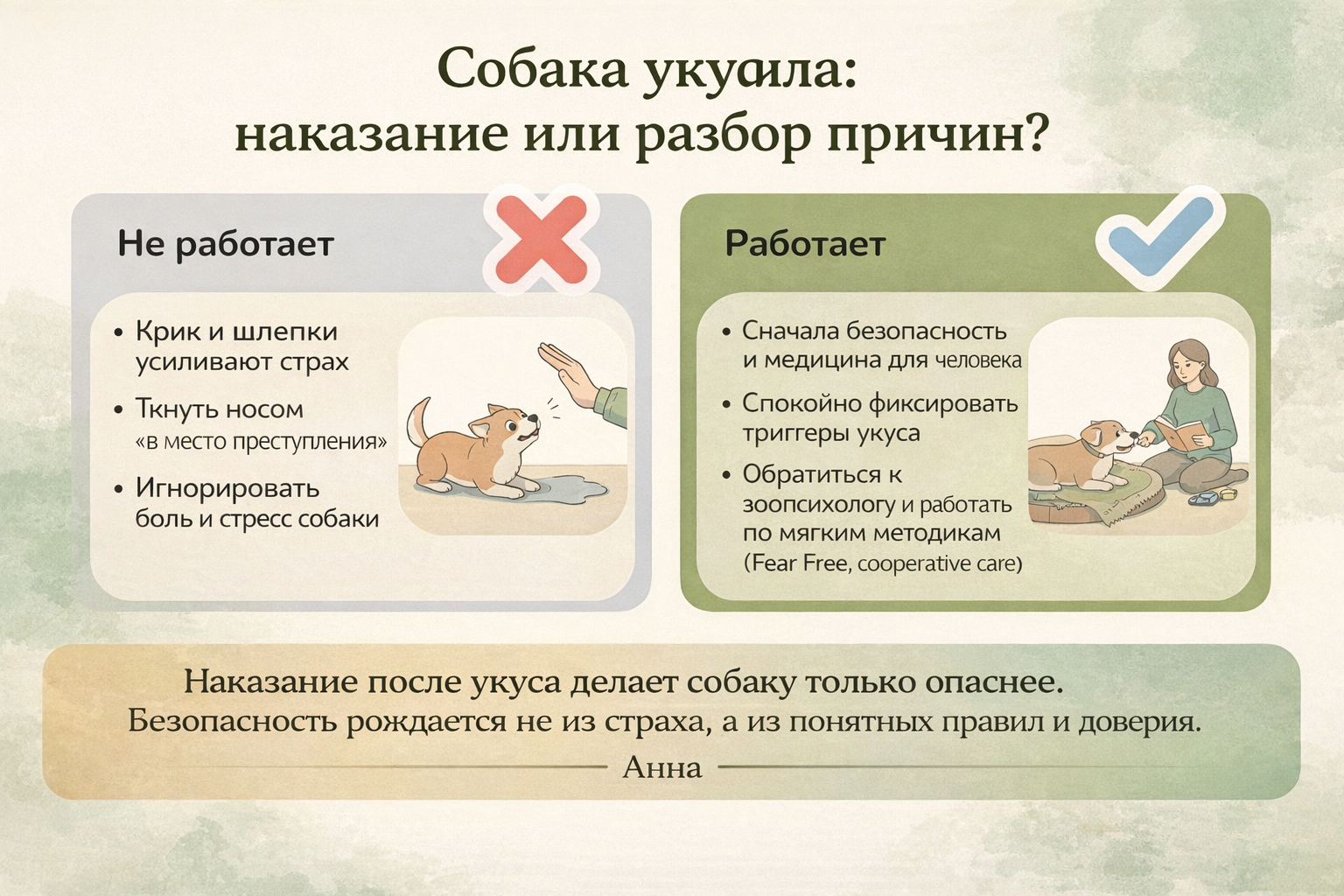 Собака укусила: наказание или разбор причин?

Не работает

• Крик и шлепки усиливают страх
• Ткнуть носом «в место преступления»
• Игнорировать боль и стресс собаки

Работает

• Сначала безопасность и медицина для человека
• Спокойно фиксировать триггеры укуса
• Обратиться к зоопсихологу и работать по мягким методикам (Fear Free, cooperative care)

Наказание после укуса делает собаку только опаснее.
Безопасность рождается не из страха, а из понятных правил и доверия.
Анна